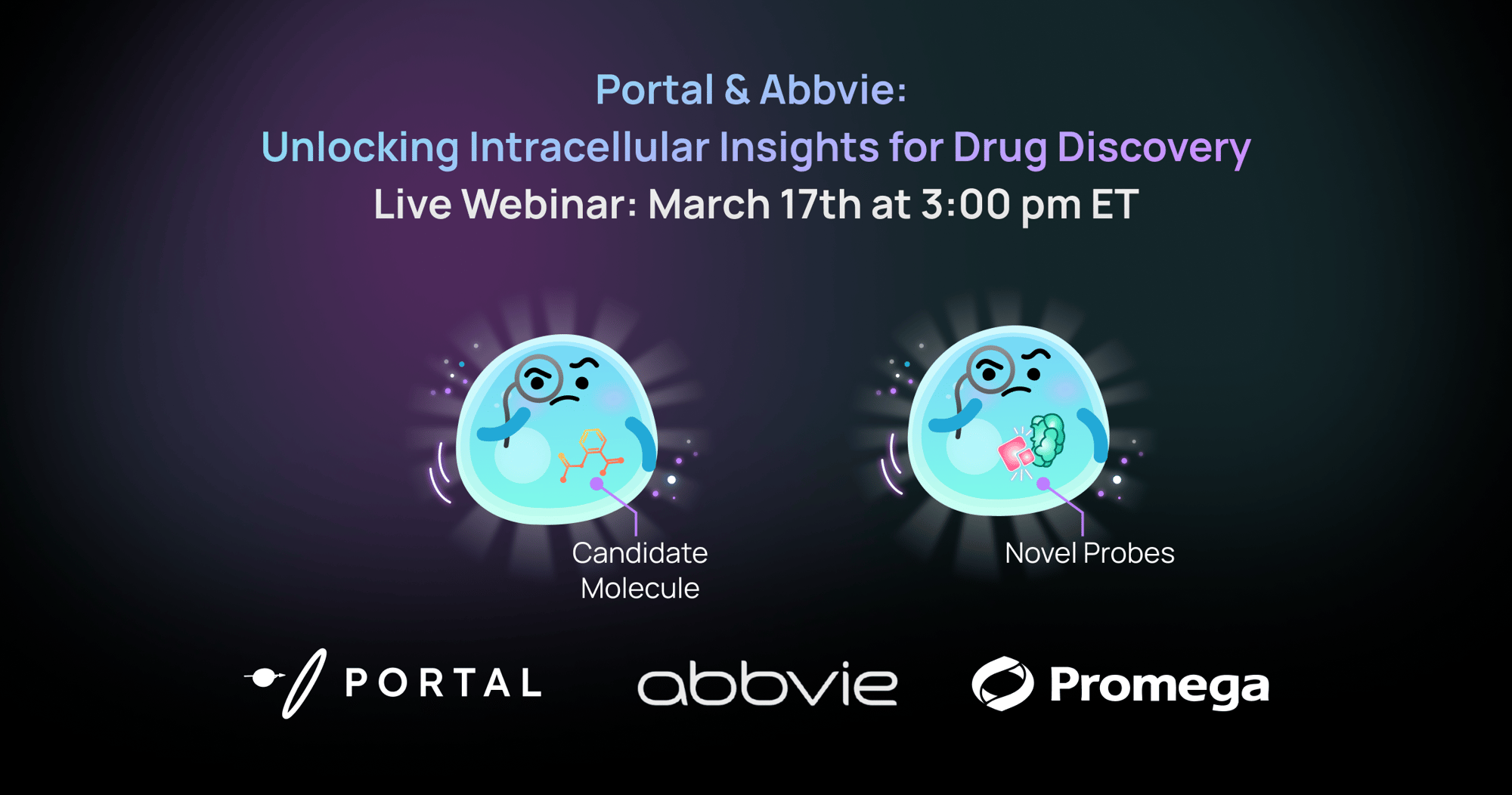 Portal & Abbvie:
Unlocking Intracellular Insights for Drug Discovery
Live Webinar: March 17th at 3:00 pm ET

Candidate Molecule

Novel Probes

PORTAL

abbvie

Promega